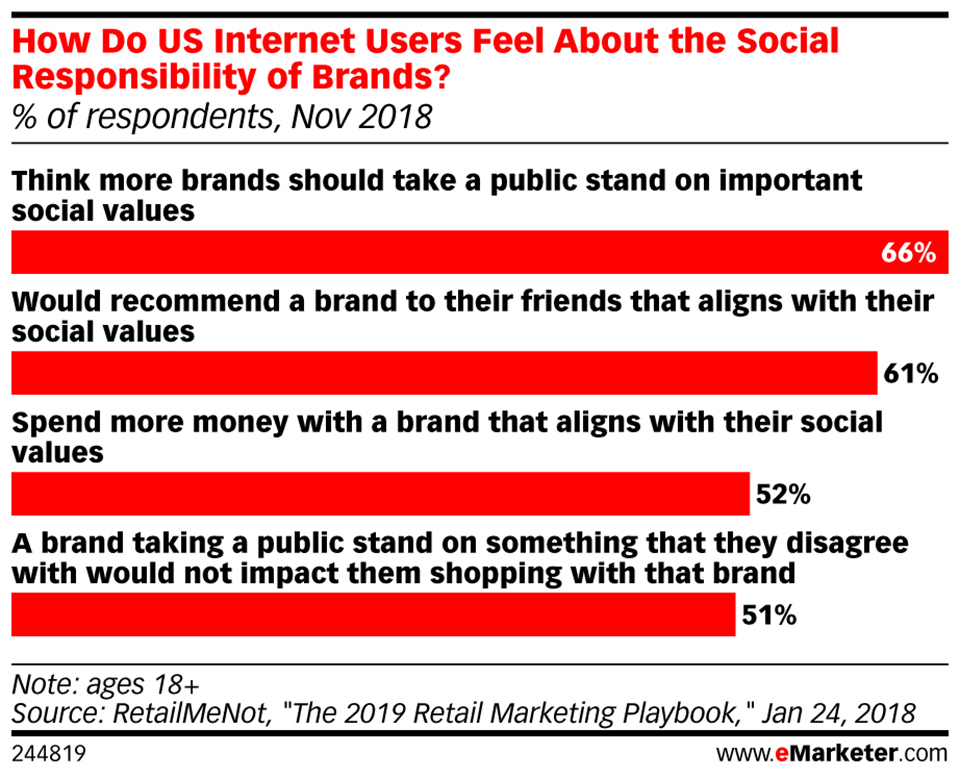 How Do US Internet Users Feel About the Social Responsibility of Brands?
% of respondents, Nov 2018

Think more brands should take a public stand on important social values
66%

Would recommend a brand to their friends that aligns with their social values
61%

Spend more money with a brand that aligns with their social values
52%

A brand taking a public stand on something that they disagree with would not impact them shopping with that brand
51%

Note: ages 18+
Source: RetailMeNot, "The 2019 Retail Marketing Playbook," Jan 24, 2018

244819

www.eMarketer.com